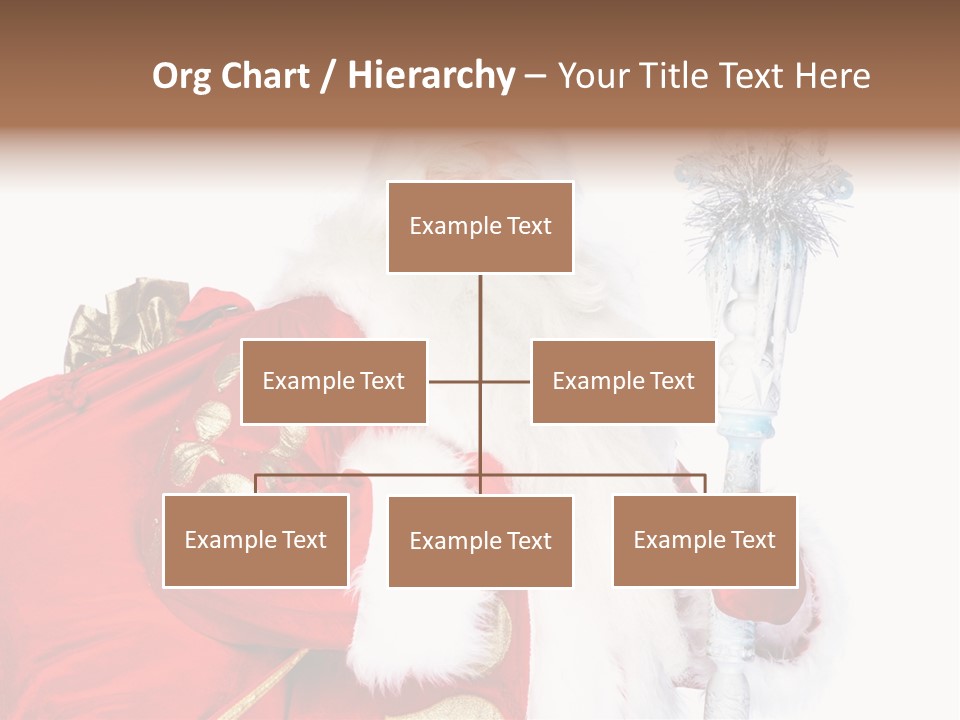 Org Chart / Hierarchy – Your Title Text Here

Example Text

Example Text

Example Text

Example Text

Example Text

Example Text